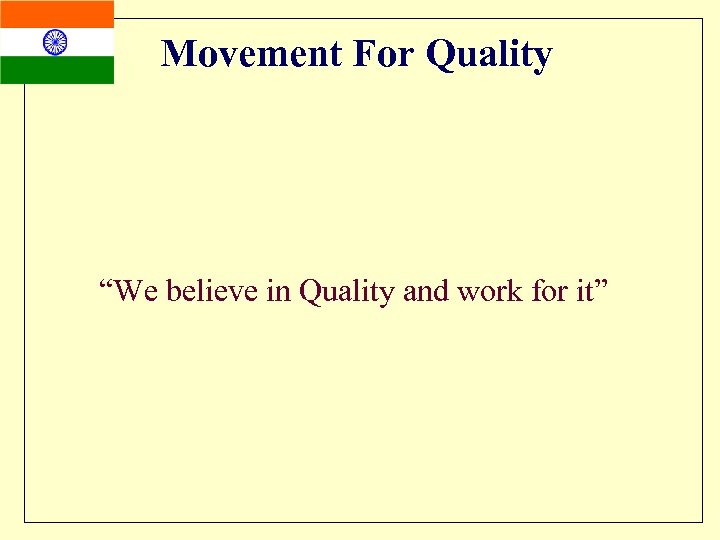 Movement For Quality

“We believe in Quality and work for it”